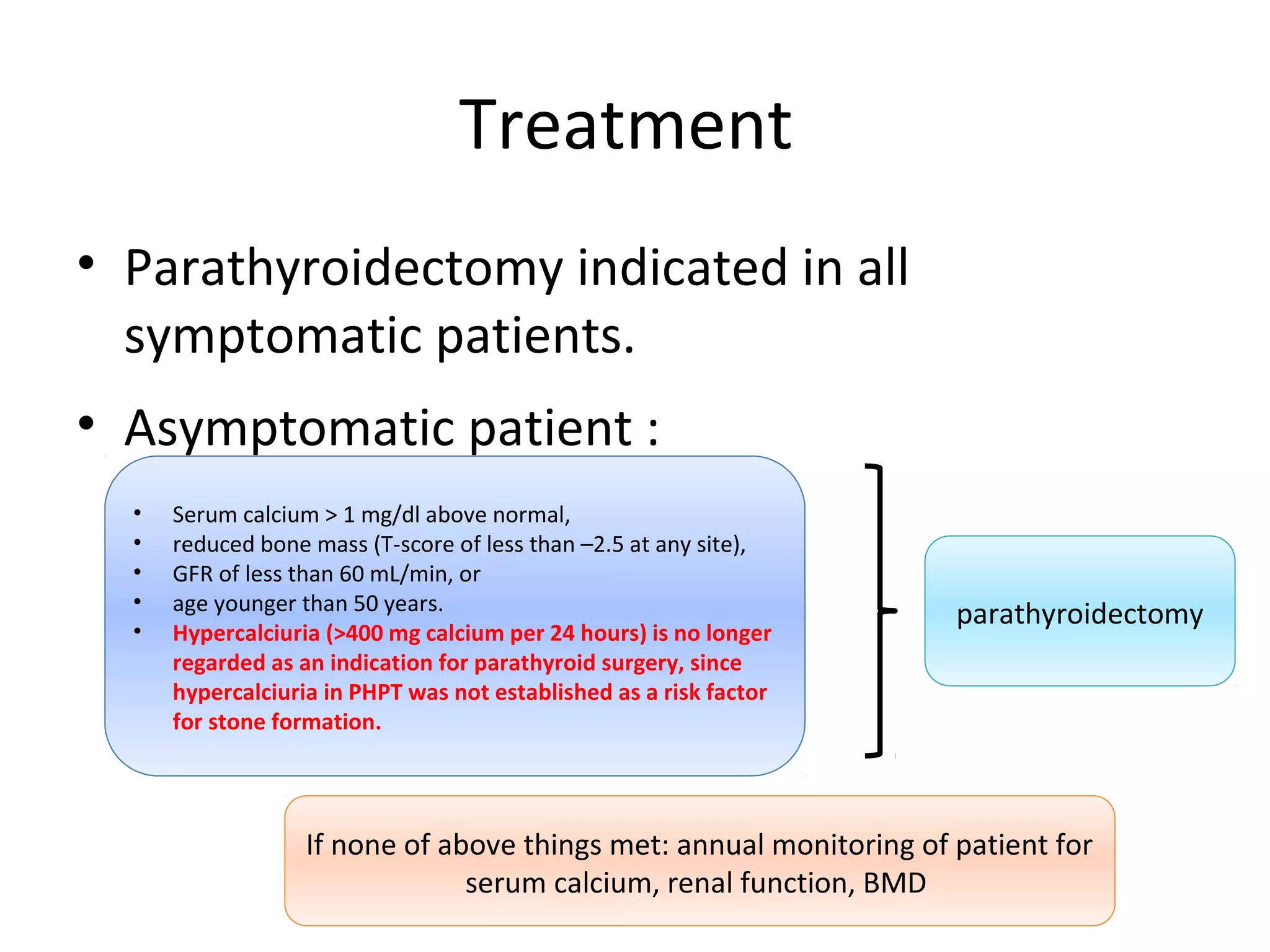 Treatment

• Parathyroidectomy indicated in all symptomatic patients.

• Asymptomatic patient :

• Serum calcium > 1 mg/dl above normal,
• reduced bone mass (T-score of less than –2.5 at any site),
• GFR of less than 60 mL/min, or
• age younger than 50 years.
• Hypercalciuria (>400 mg calcium per 24 hours) is no longer regarded as an indication for parathyroid surgery, since hypercalciuria in PHPT was not established as a risk factor for stone formation.

parathyroidectomy

If none of above things met: annual monitoring of patient for serum calcium, renal function, BMD